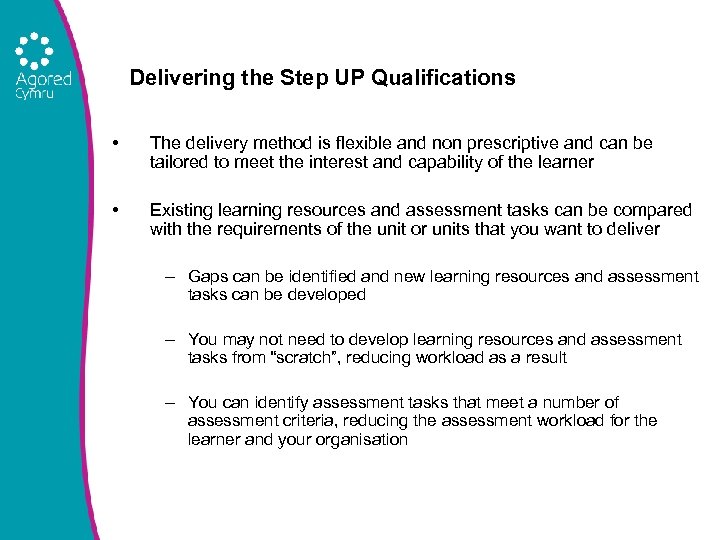 Agored Cymru

Delivering the Step UP Qualifications

• The delivery method is flexible and non prescriptive and can be tailored to meet the interest and capability of the learner

• Existing learning resources and assessment tasks can be compared with the requirements of the unit or units that you want to deliver

– Gaps can be identified and new learning resources and assessment tasks can be developed

– You may not need to develop learning resources and assessment tasks from "scratch", reducing workload as a result

– You can identify assessment tasks that meet a number of assessment criteria, reducing the assessment workload for the learner and your organisation